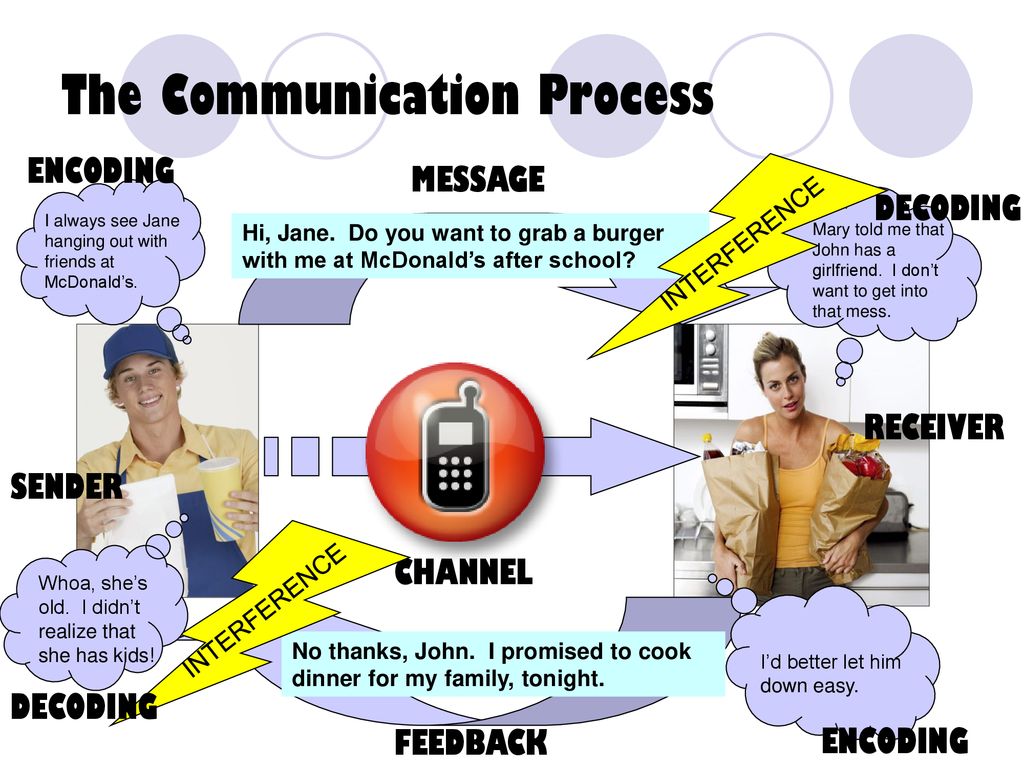 The Communication Process

ENCODING

I always see Jane hanging out with friends at McDonald's.

MESSAGE

Hi, Jane. Do you want to grab a burger with me at McDonald's after school?

INTERFERENCE

DECODING

Mary told me that John has a girlfriend. I don't want to get into that mess.

RECEIVER

SENDER

CHANNEL

Whoa, she's old. I didn't realize that she has kids!

INTERFERENCE

No thanks, John. I promised to cook dinner for my family, tonight.

I'd better let him down easy.

DECODING

FEEDBACK

ENCODING